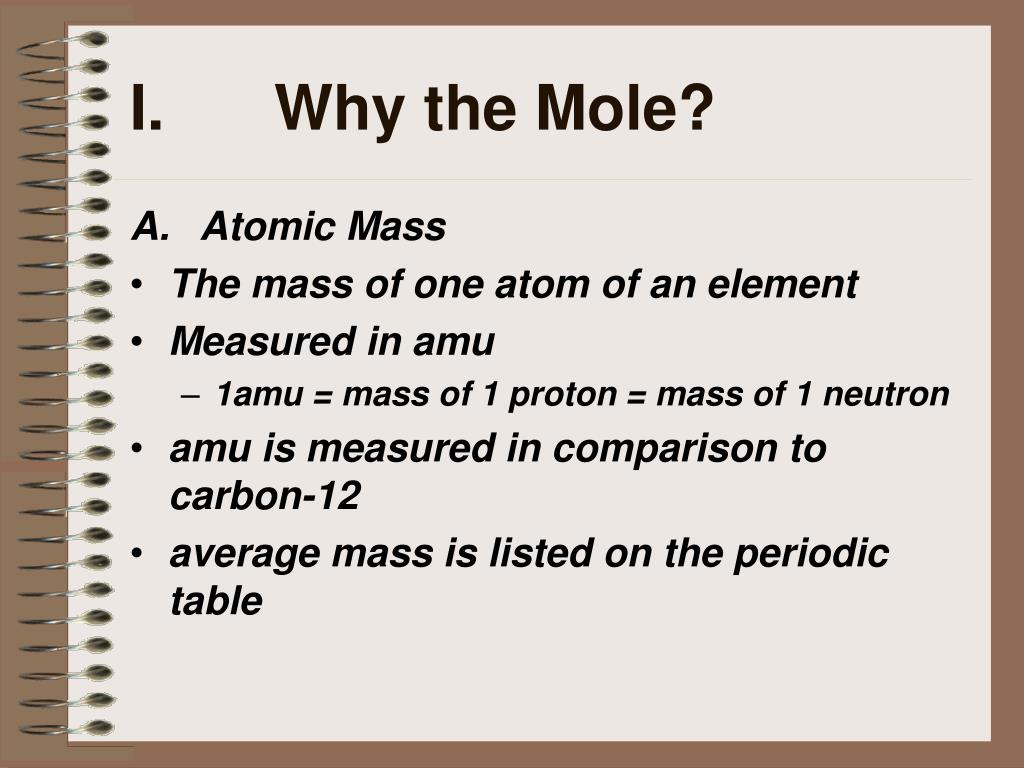 I. Why the Mole?

A. Atomic Mass

• The mass of one atom of an element

• Measured in amu

– 1amu = mass of 1 proton = mass of 1 neutron

• amu is measured in comparison to carbon-12

• average mass is listed on the periodic table